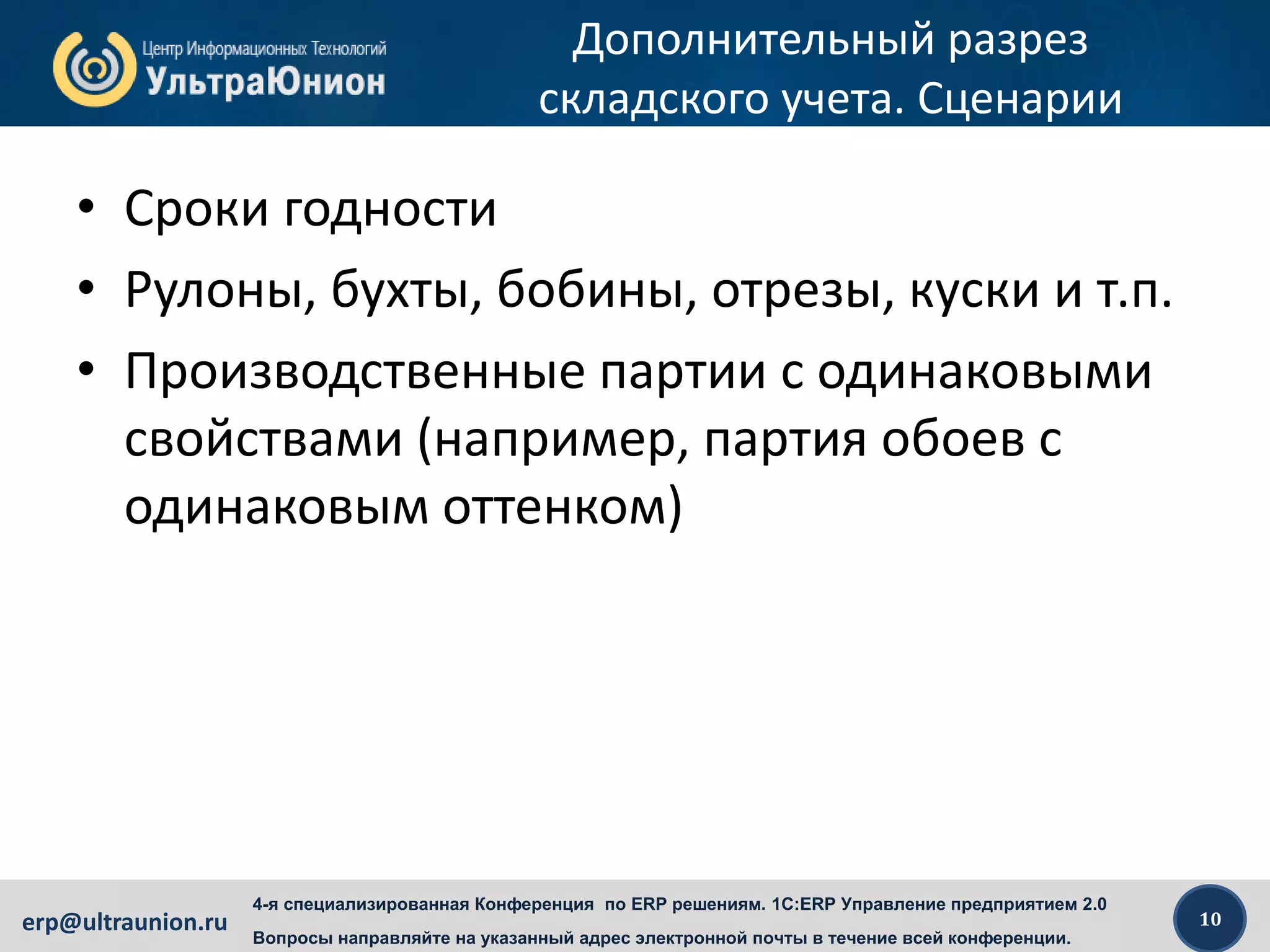 Центр Информационных Технологий
УльтраЮнион

Дополнительный разрез складского учета. Сценарии

• Сроки годности
• Рулоны, бухты, бобины, отрезы, куски и т.п.
• Производственные партии с одинаковыми свойствами (например, партия обоев с одинаковым оттенком)

erp@ultraunion.ru

4-я специализированная Конференция по ERP решениям. 1С:ERP Управление предприятием 2.0
Вопросы направляйте на указанный адрес электронной почты в течение всей конференции.

10